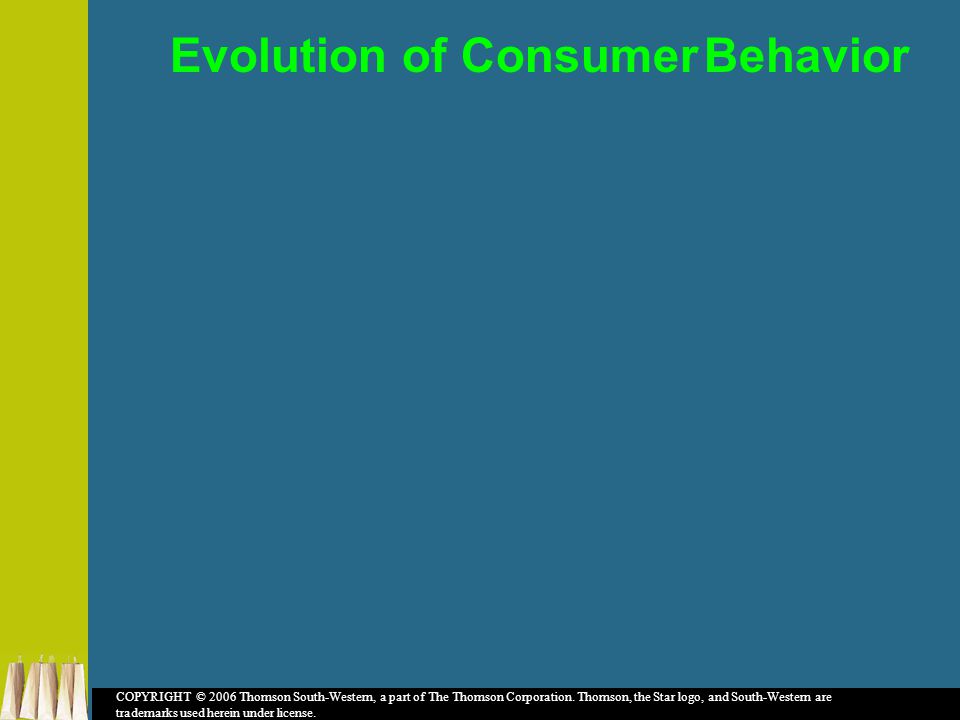 Evolution of Consumer Behavior

COPYRIGHT © 2006 Thomson South-Western, a part of The Thomson Corporation. Thomson, the Star logo, and South-Western are trademarks used herein under license.